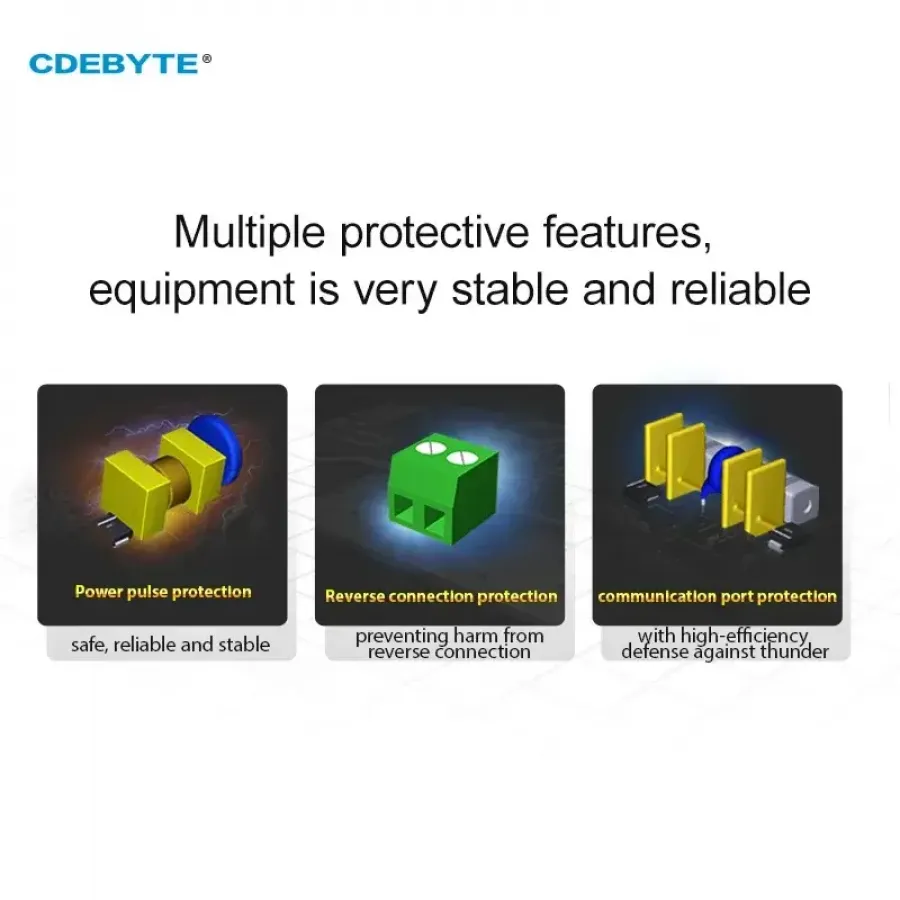 CDEBYTE®

Multiple protective features, equipment is very stable and reliable

Power pulse protection

safe, reliable and stable

Reverse connection protection

preventing harm from reverse connection

communication port protection

with high-efficiency defense against thunder